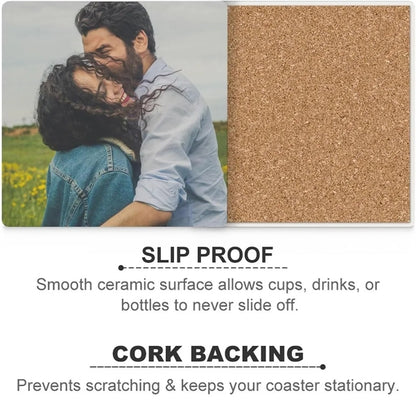 SLIP PROOF

Smooth ceramic surface allows cups, drinks, or bottles to never slide off.

CORK BACKING

Prevents scratching & keeps your coaster stationary.